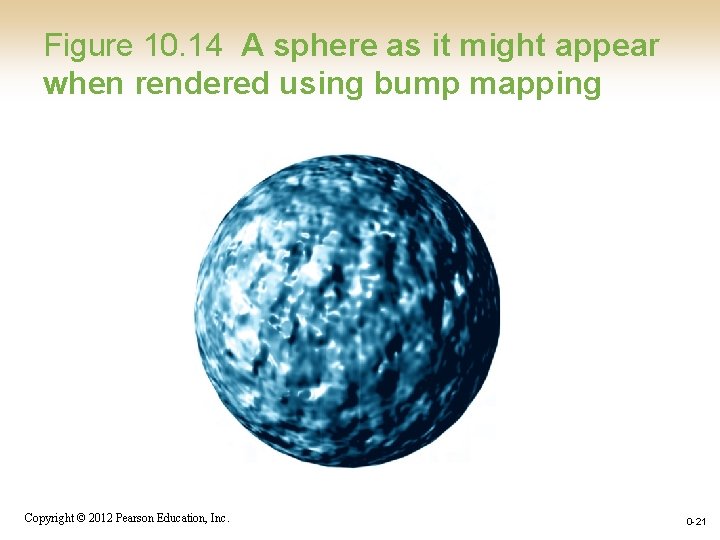 Figure 10.14 A sphere as it might appear when rendered using bump mapping

Copyright © 2012 Pearson Education, Inc.

0-21